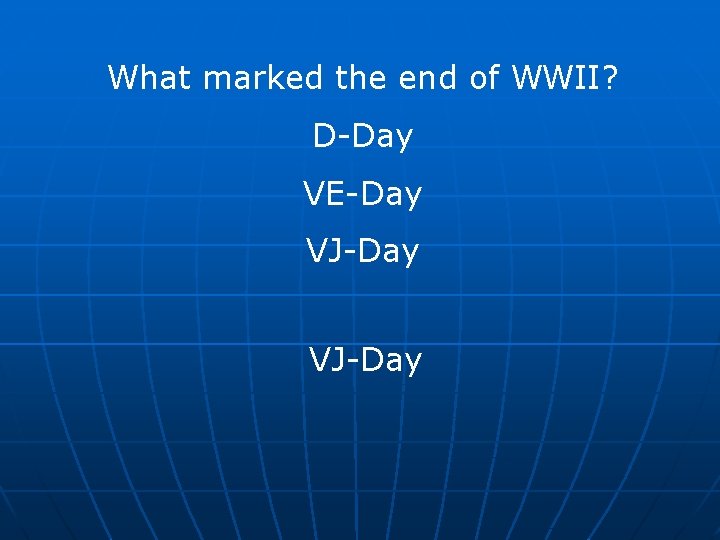 What marked the end of WWII?

D-Day

VE-Day

VJ-Day

VJ-Day